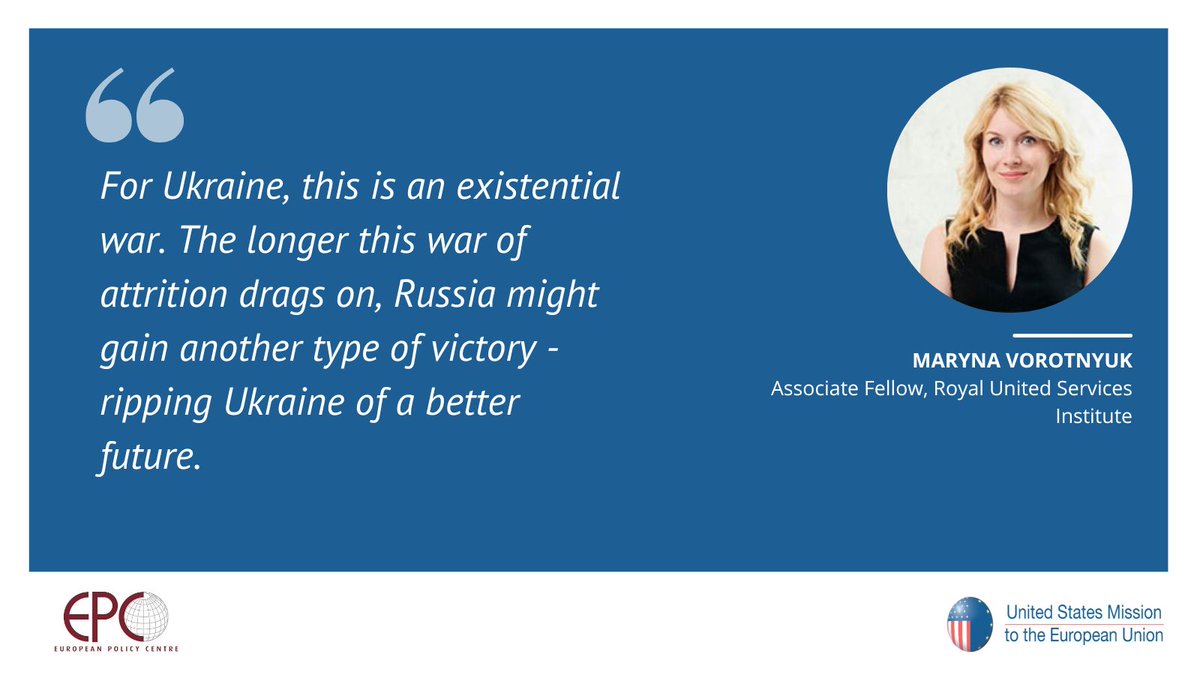 For Ukraine, this is an existential war. The longer this war of attrition drags on, Russia might gain another type of victory - ripping Ukraine of a better future.

MARYNA VOROTNYUK
Associate Fellow, Royal United Services Institute

EPC
EUROPEAN POLICY CENTRE

United States Mission to the European Union